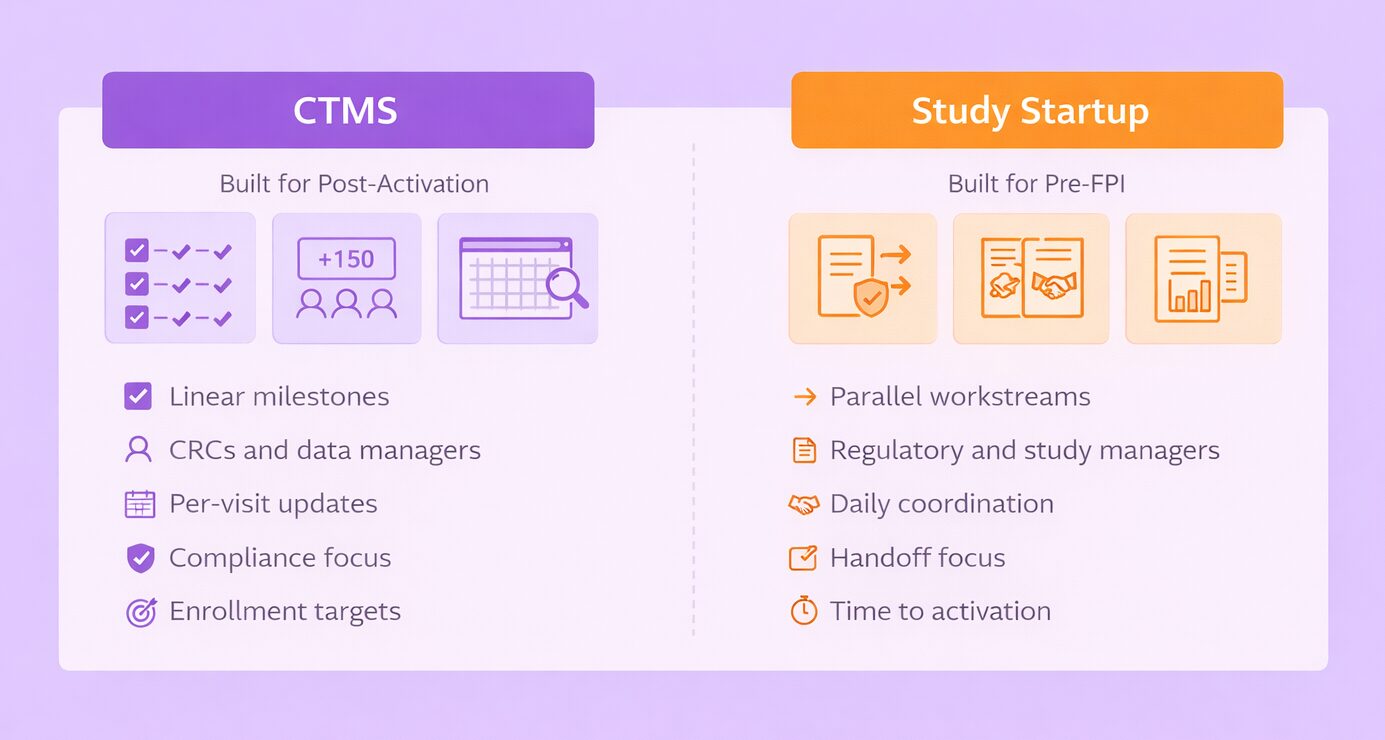 CTMS

Built for Post-Activation

+150

Linear milestones

CRCs and data managers

Per-visit updates

Compliance focus

Enrollment targets

Study Startup

Built for Pre-FPI

Parallel workstreams

Regulatory and study managers

Daily coordination

Handoff focus

Time to activation